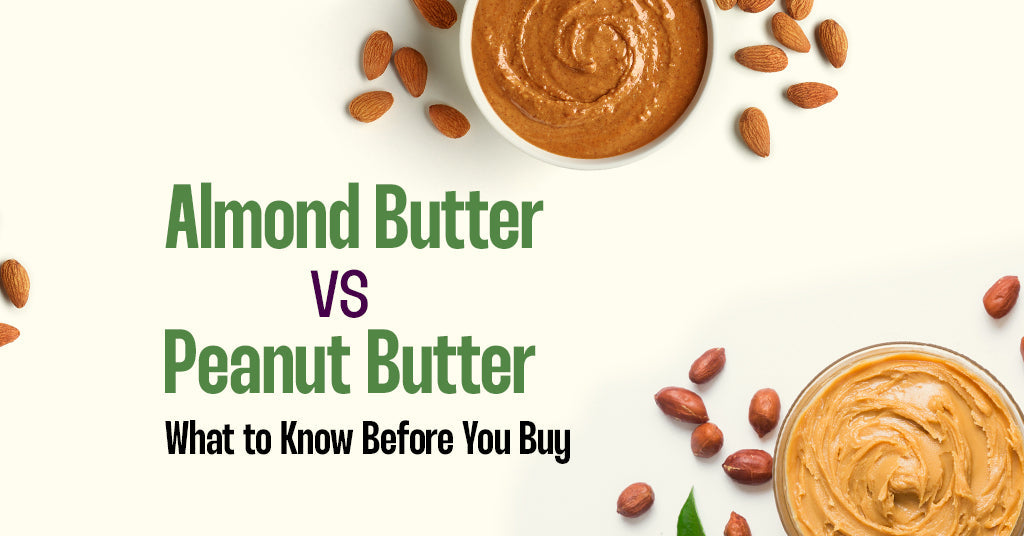 Almond Butter
VS
Peanut Butter
What to Know Before You Buy